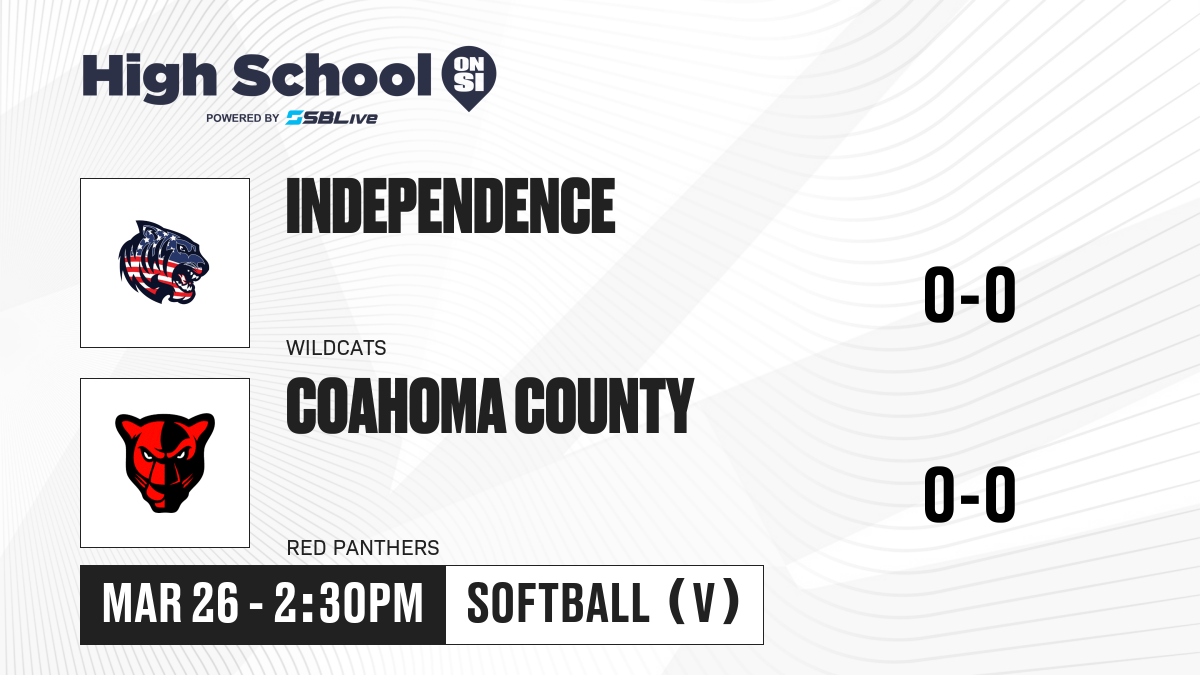 High School ON SI
POWERED BY SBLive

INDEPENDENCE
WILDCATS
0-0

COAHOMA COUNTY
RED PANTHERS
0-0

MAR 26 - 2:30PM
SOFTBALL (V)